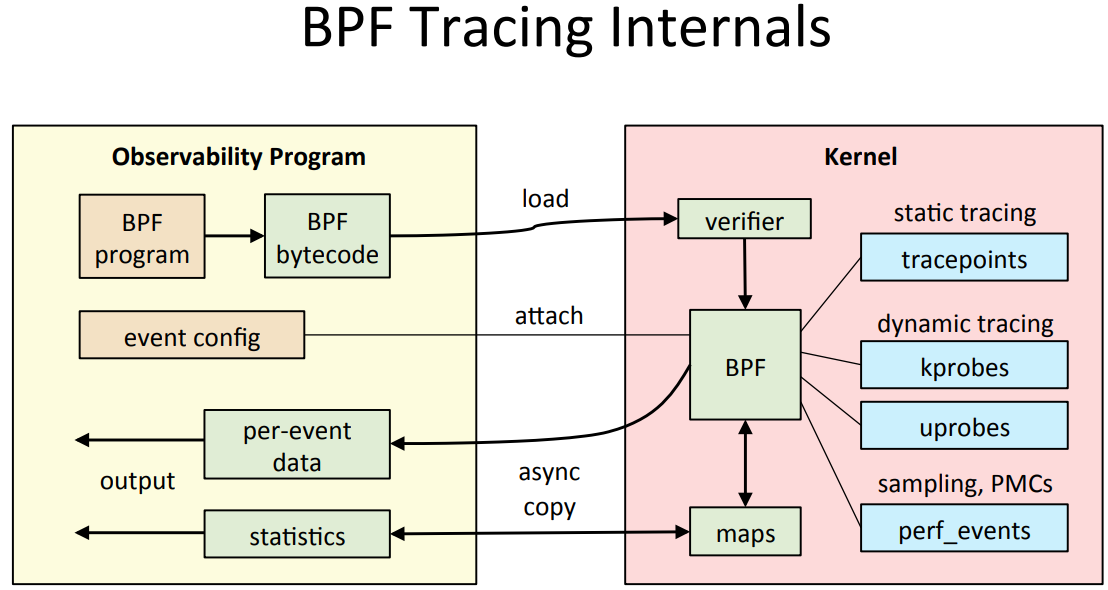 BPF Tracing Internals

Observability Program

BPF program

BPF bytecode

event config

per-event data

output

statistics

load

attach

async copy

Kernel

verifier

BPF

maps

static tracing

tracepoints

dynamic tracing

kprobes

uprobes

sampling, PMCs

perf_events